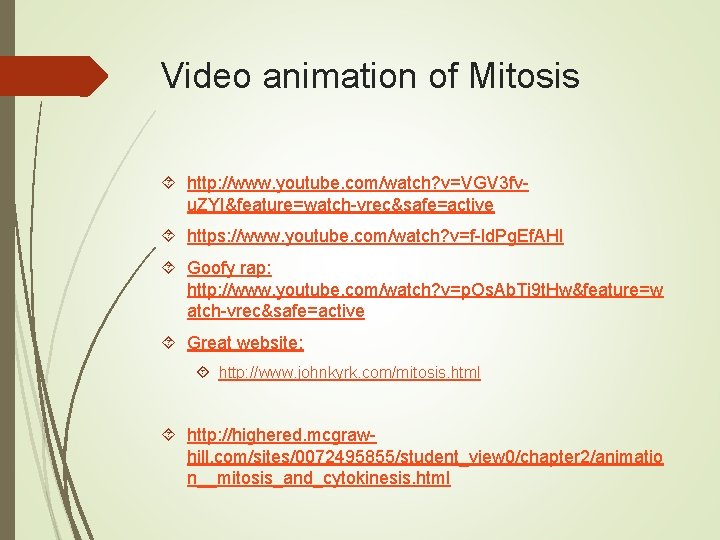 Video animation of Mitosis

http://www.youtube.com/watch?v=VGV3fv-uZYI&feature=watch-vrec&safe=active

https://www.youtube.com/watch?v=f-ldPgEfAHI

Goofy rap: http://www.youtube.com/watch?v=pOsAbTi9tHw&feature=watch-vrec&safe=active

Great website:

http://www.johnkyrk.com/mitosis.html

http://highered.mcgraw-hill.com/sites/0072495855/student_view0/chapter2/animation__mitosis_and_cytokinesis.html